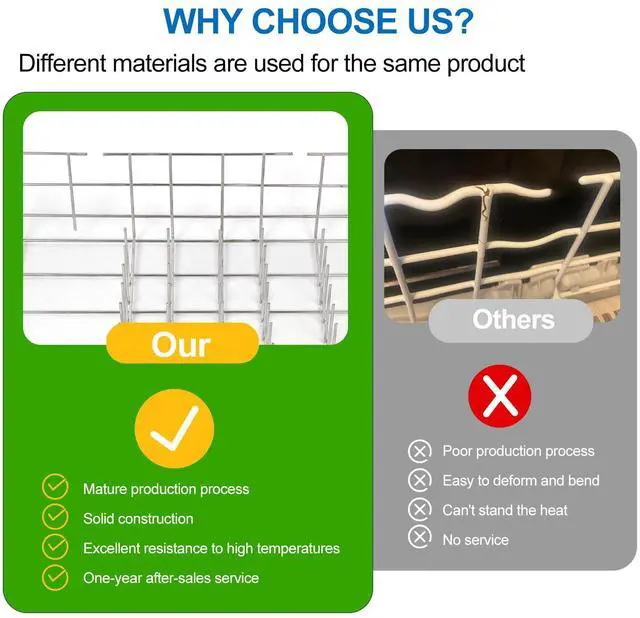 WHY CHOOSE US?

Different materials are used for the same product

Our

Mature production process
Solid construction
Excellent resistance to high temperatures
One-year after-sales service

Others

Poor production process
Easy to deform and bend
Can't stand the heat
No service